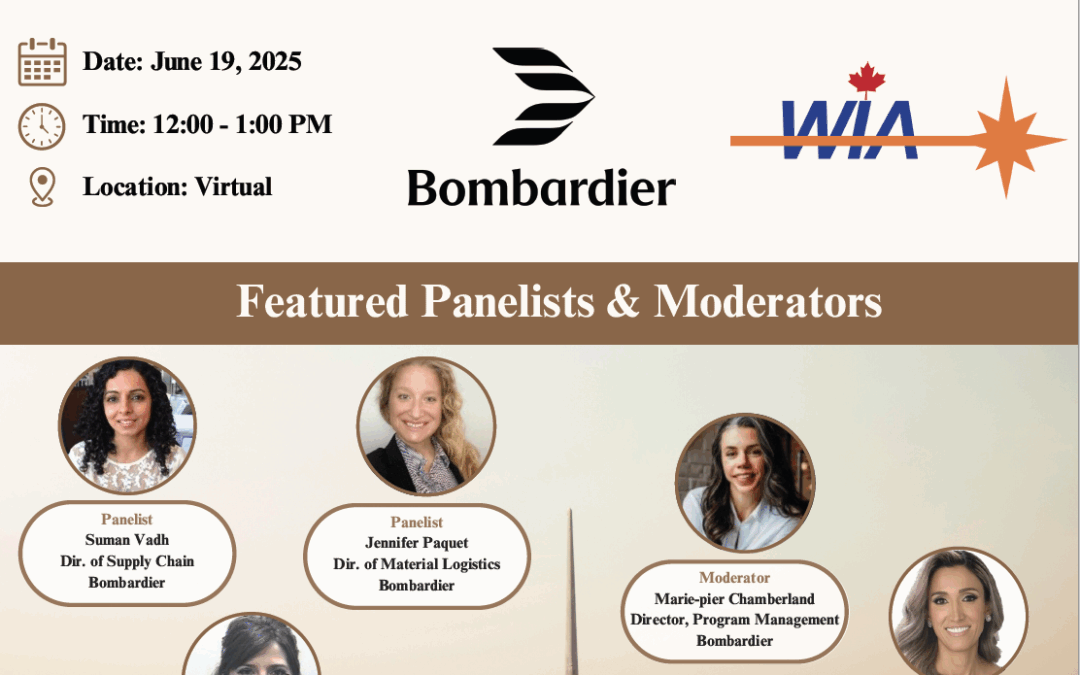 Date: June 19, 2025

Time: 12:00 - 1:00 PM

Location: Virtual

Bombardier

WIA

Featured Panelists & Moderators

Panelist
Suman Vadh
Dir. of Supply Chain
Bombardier

Panelist
Jennifer Paquet
Dir. of Material Logistics
Bombardier

Moderator
Marie-pier Chamberland
Director, Program Management
Bombardier